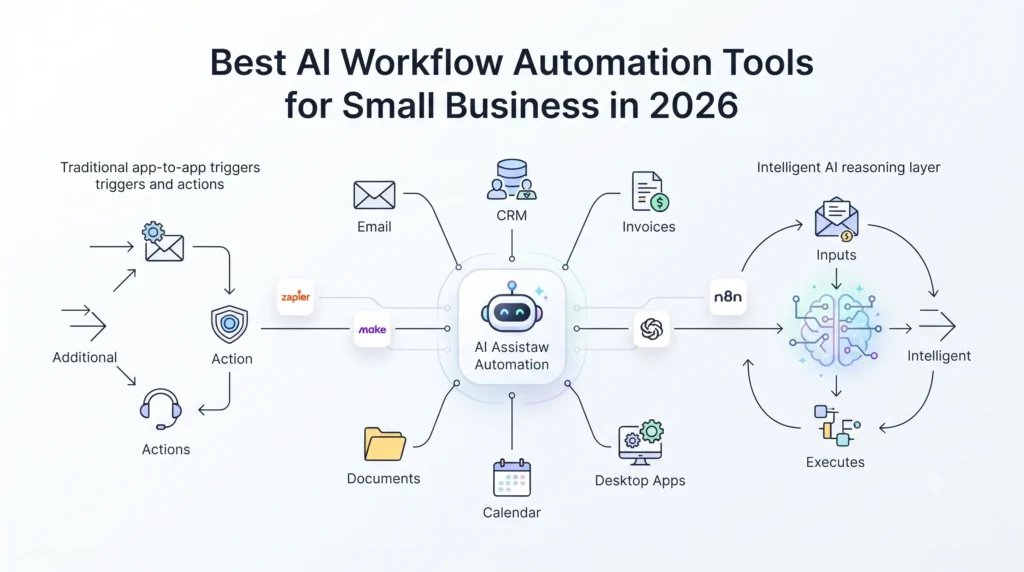 Best AI Workflow Automation Tools for Small Business in 2026

Traditional app-to-app triggers triggers and actions

Additional

Action

Actions

zapier

make

Email

CRM

Invoices

AI Assistaw Automation

Documents

Calendar

Desktop Apps

n8n

Intelligent AI reasoning layer

Inputs

Intelligent

Executes